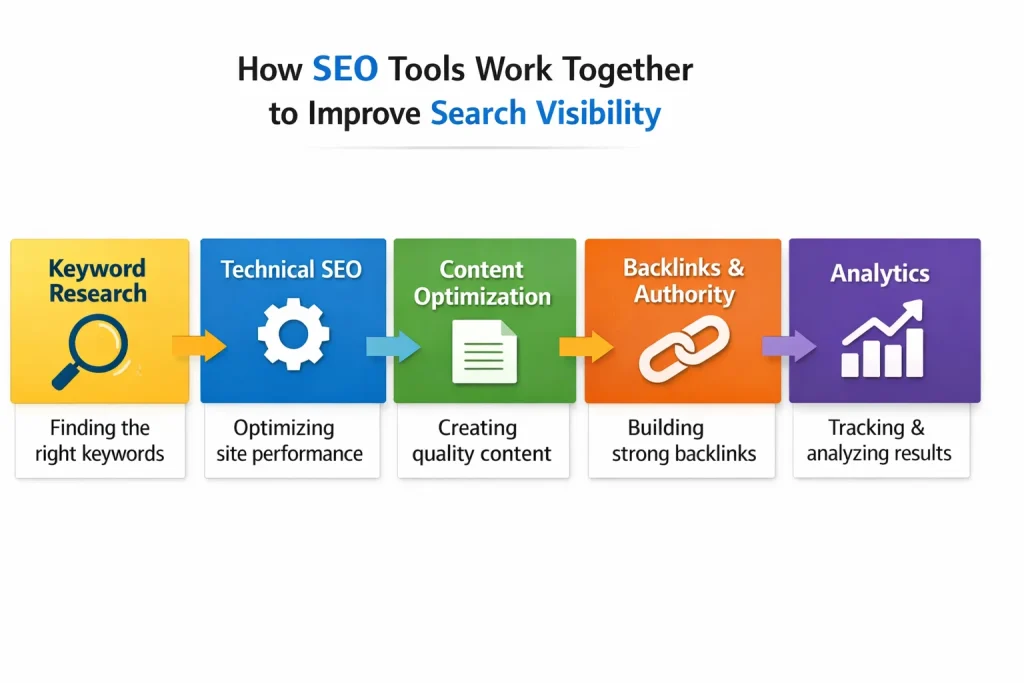 How SEO Tools Work Together to Improve Search Visibility

Keyword Research

Finding the right keywords

Technical SEO

Optimizing site performance

Content Optimization

Creating quality content

Backlinks & Authority

Building strong backlinks

Analytics

Tracking & analyzing results